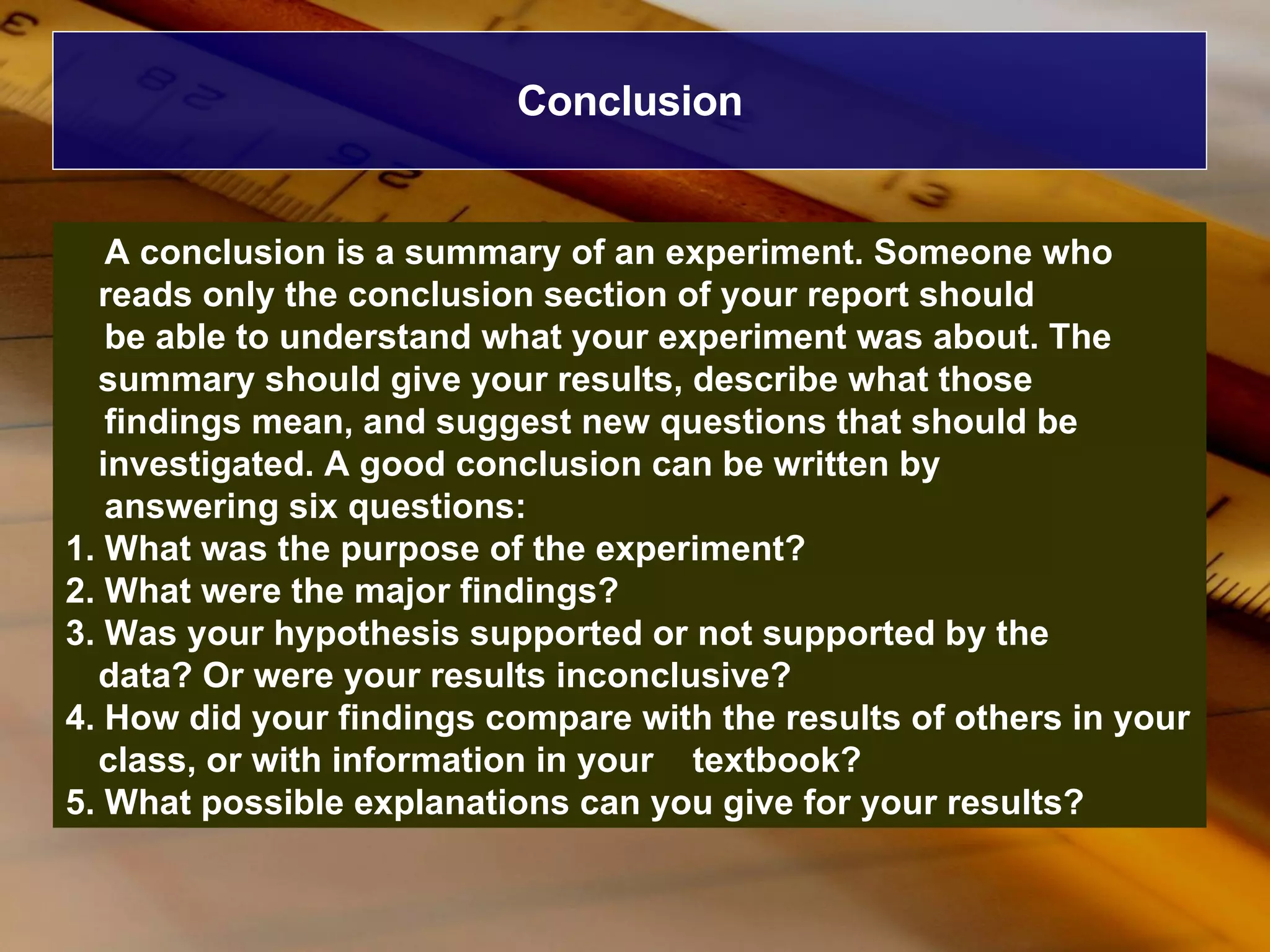 Conclusion

A conclusion is a summary of an experiment. Someone who reads only the conclusion section of your report should be able to understand what your experiment was about. The summary should give your results, describe what those findings mean, and suggest new questions that should be investigated. A good conclusion can be written by answering six questions:

1. What was the purpose of the experiment?
2. What were the major findings?
3. Was your hypothesis supported or not supported by the data? Or were your results inconclusive?
4. How did your findings compare with the results of others in your class, or with information in your textbook?
5. What possible explanations can you give for your results?